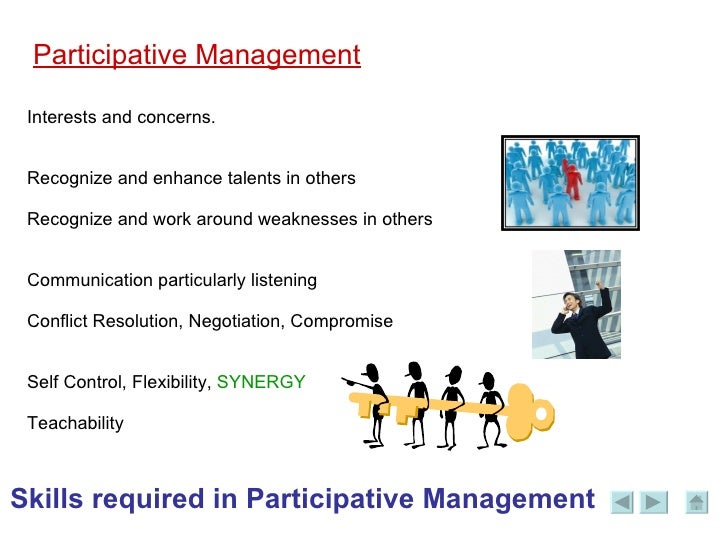 Participative Management

Interests and concerns.

Recognize and enhance talents in others

Recognize and work around weaknesses in others

Communication particularly listening

Conflict Resolution, Negotiation, Compromise

Self Control, Flexibility, SYNERGY

Teachability

Skills required in Participative Management